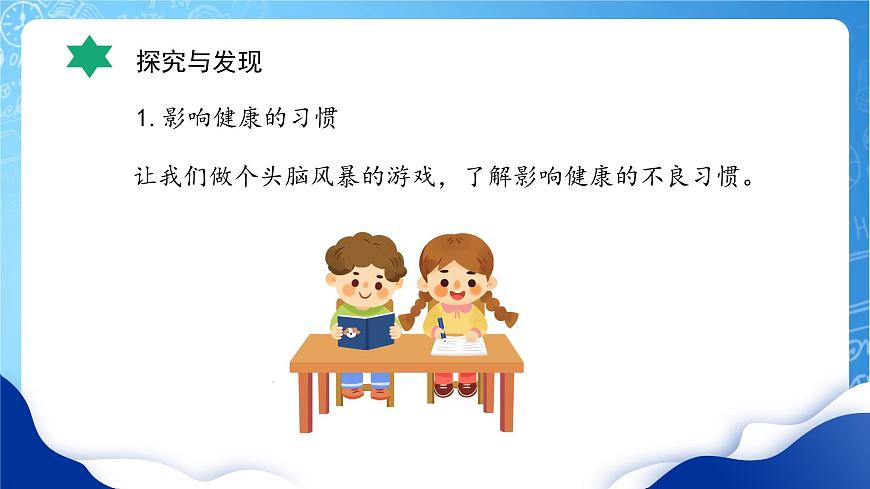 探究与发现

1. 影响健康的习惯

让我们做个头脑风暴的游戏，了解影响健康的不良习惯。